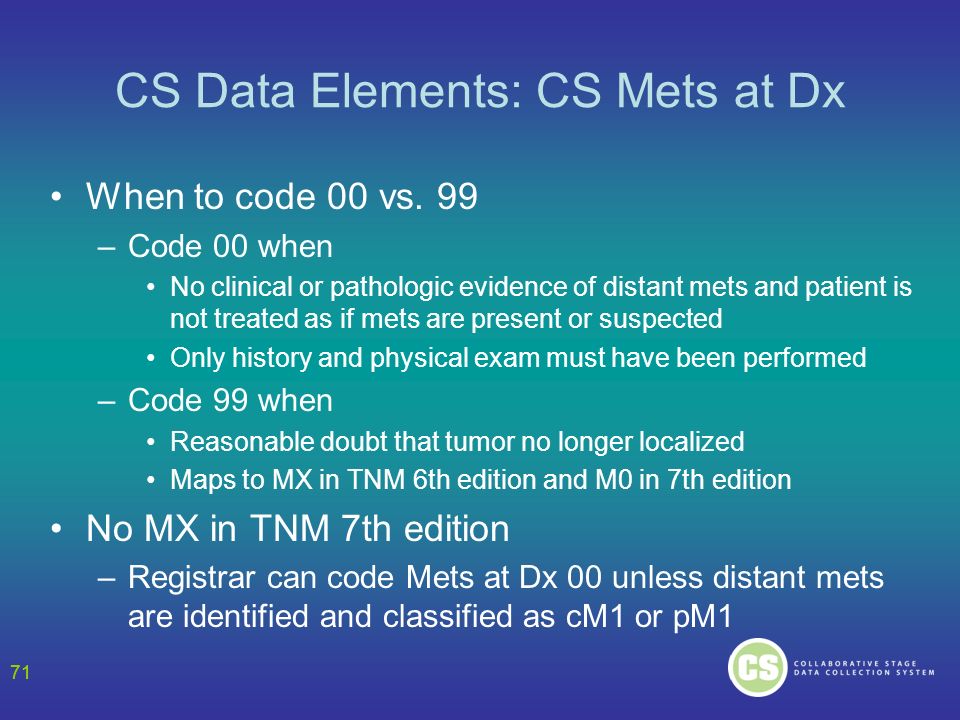 CS Data Elements: CS Mets at Dx

• When to code 00 vs. 99
  – Code 00 when
    • No clinical or pathologic evidence of distant mets and patient is not treated as if mets are present or suspected
    • Only history and physical exam must have been performed
  – Code 99 when
    • Reasonable doubt that tumor no longer localized
    • Maps to MX in TNM 6th edition and M0 in 7th edition
• No MX in TNM 7th edition
  – Registrar can code Mets at Dx 00 unless distant mets are identified and classified as cM1 or pM1

71

CS COLLABORATIVE STAGE DATA COLLECTION SYSTEM